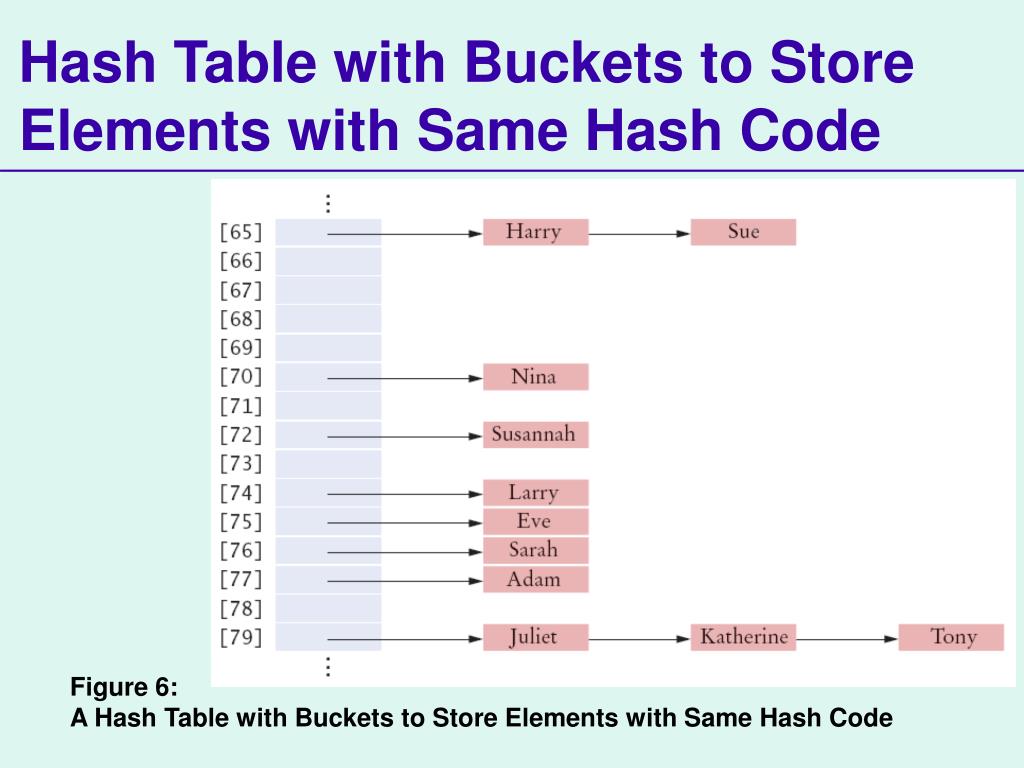 Hash Table with Buckets to Store Elements with Same Hash Code

⋮
[65] Harry Sue
[66]
[67]
[68]
[69]
[70] Nina
[71]
[72] Susannah
[73]
[74] Larry
[75] Eve
[76] Sarah
[77] Adam
[78]
[79] Juliet Katherine Tony
⋮

Figure 6:
A Hash Table with Buckets to Store Elements with Same Hash Code